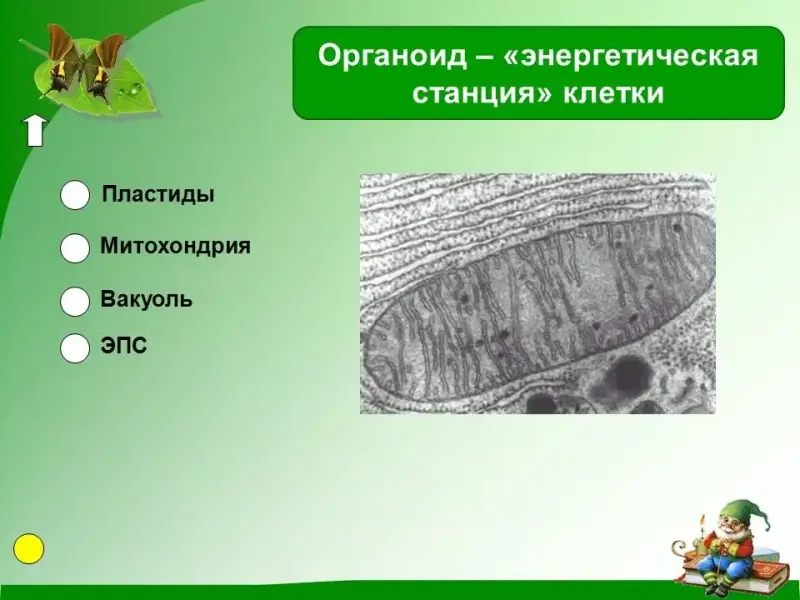 Органоид – «энергетическая станция» клетки

Пластиды

Митохондрия

Вакуоль

ЭПС